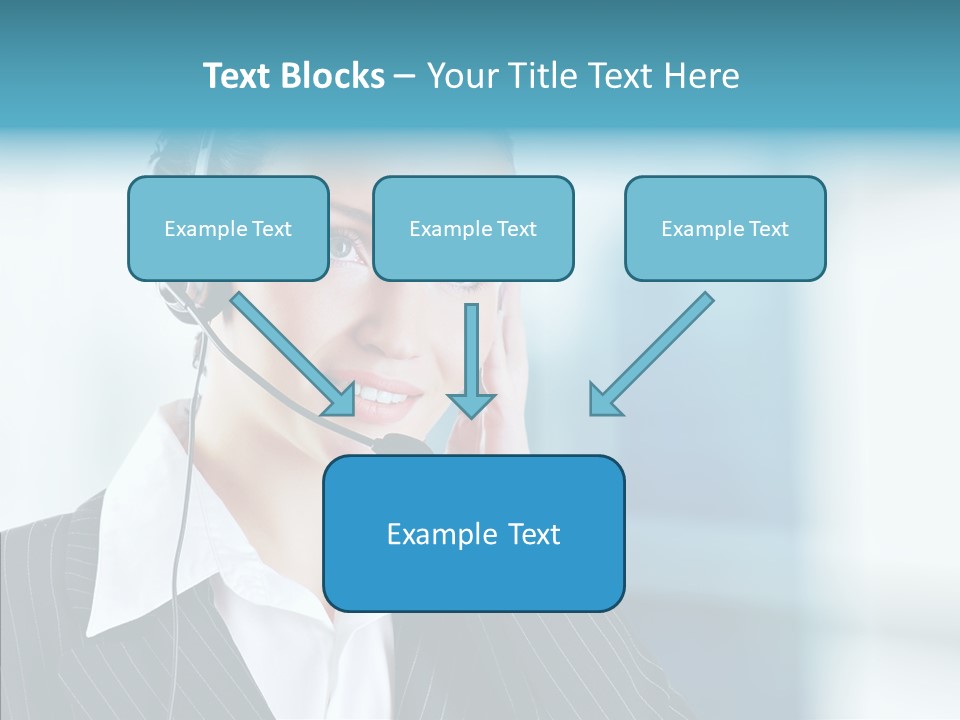 Text Blocks – Your Title Text Here

Example Text

Example Text

Example Text

Example Text